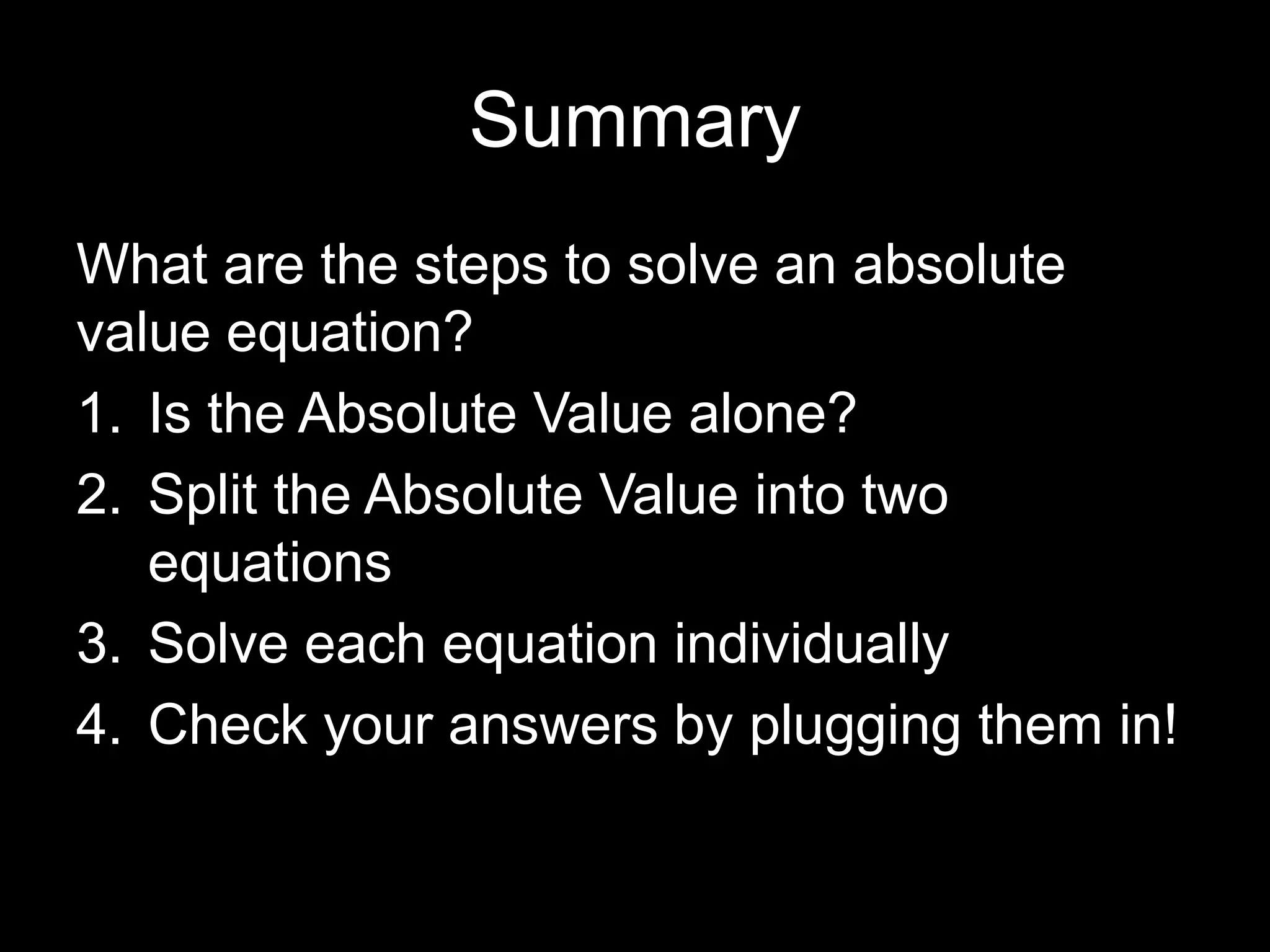 Summary

What are the steps to solve an absolute value equation?

1. Is the Absolute Value alone?
2. Split the Absolute Value into two equations
3. Solve each equation individually
4. Check your answers by plugging them in!